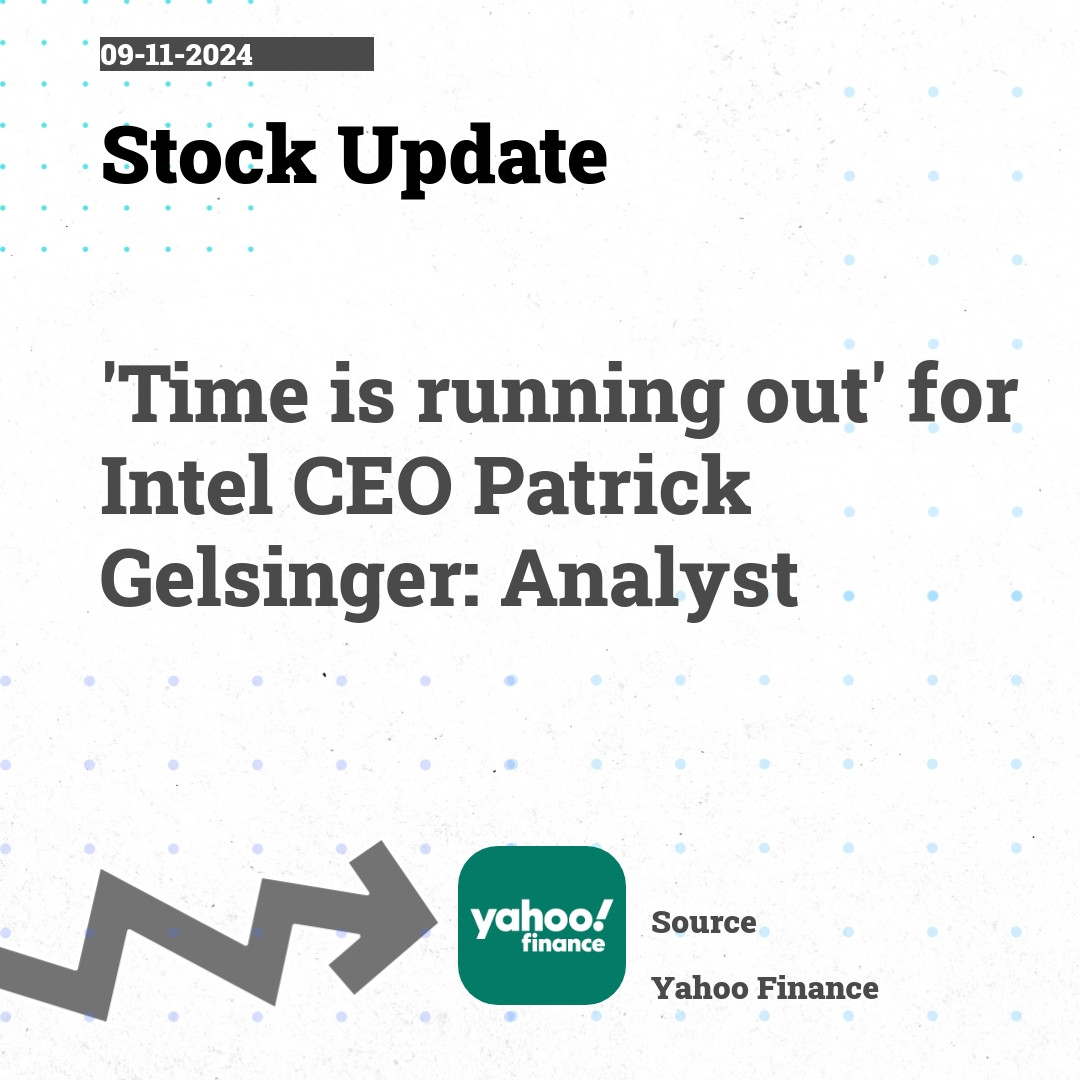 09-11-2024

Stock Update

'Time is running out' for Intel CEO Patrick Gelsinger: Analyst

yahoo! finance

Source

Yahoo Finance